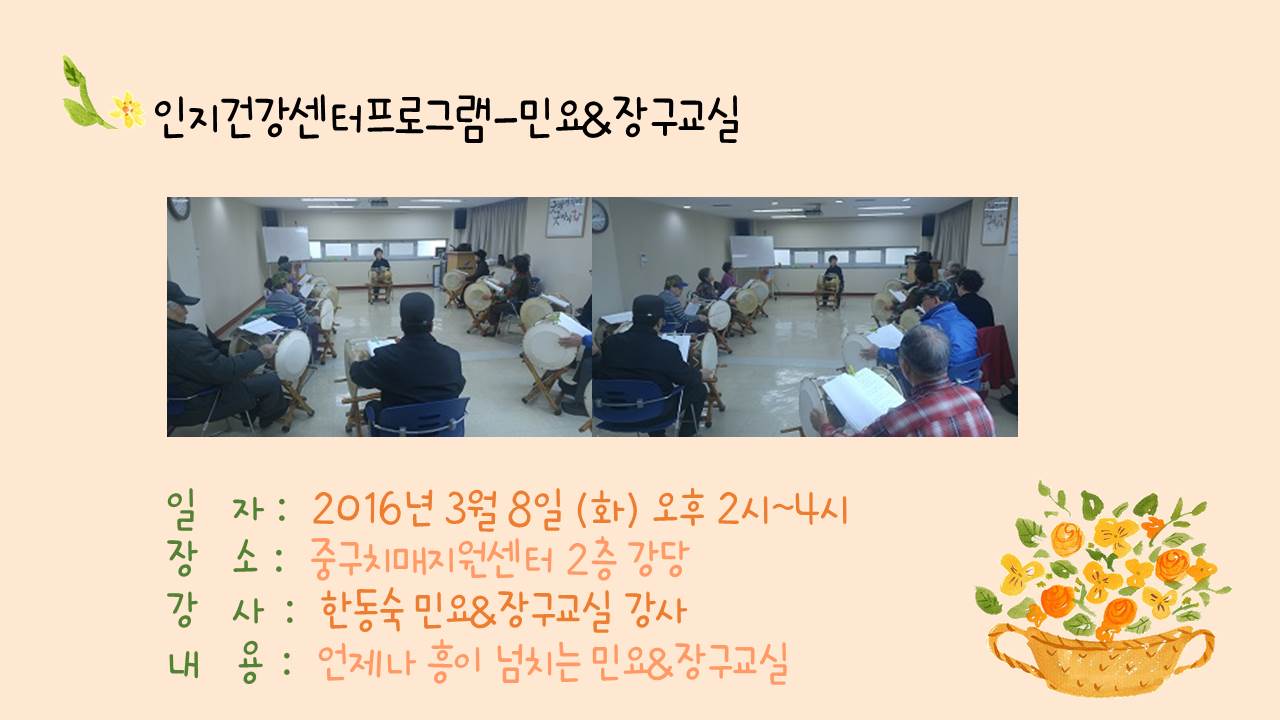 인지건강센터프로그램-민요&장구교실

일 자 : 2016년 3월 8일 (화) 오후 2시~4시
장 소 : 중구치매지원센터 2층 강당
강 사 : 한동숙 민요&장구교실 강사
내 용 : 언제나 흥이 넘치는 민요&장구교실